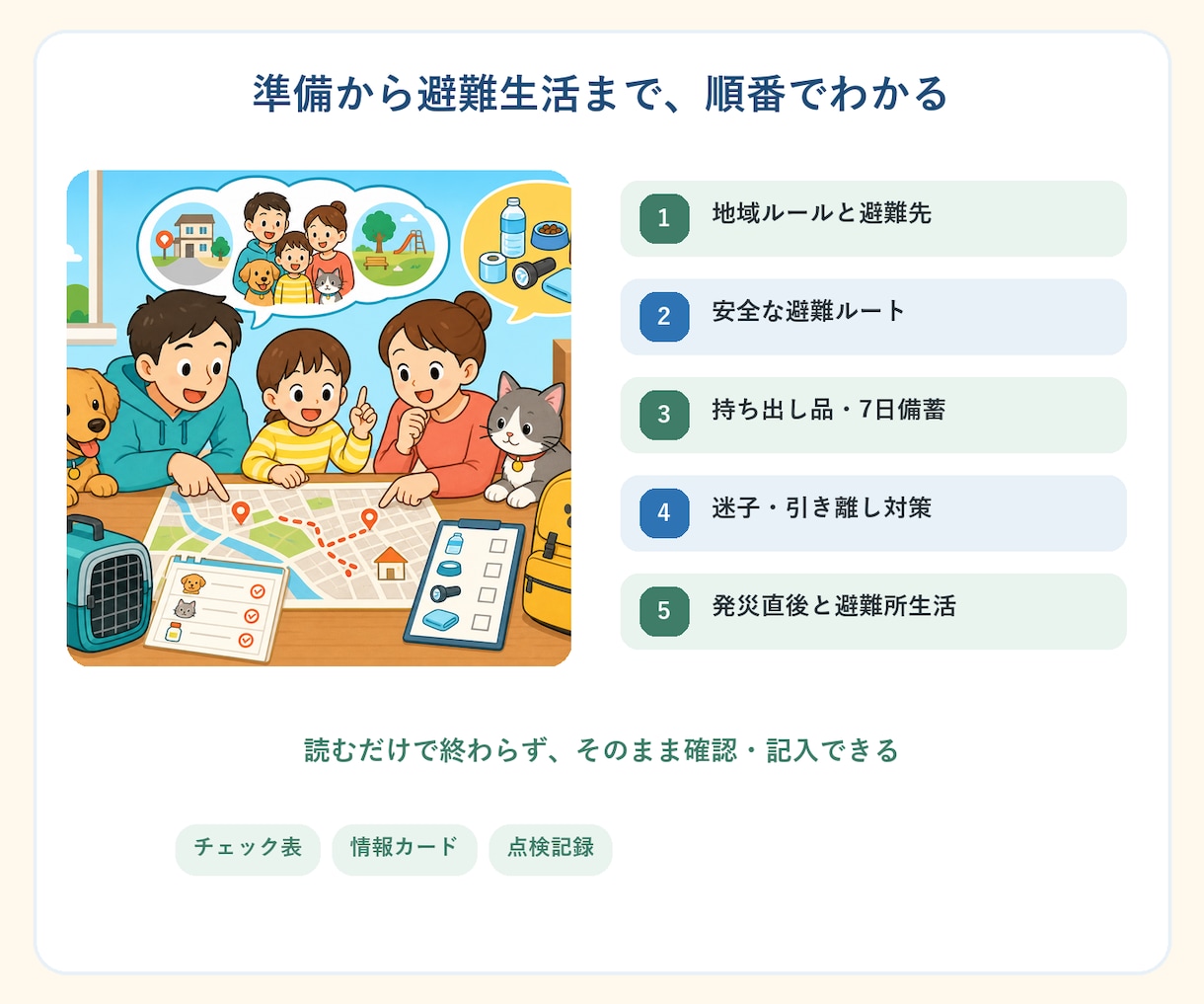 準備から避難生活まで、順番でわかる

1 地域ルールと避難先

2 安全な避難ルート

3 持ち出し品・7日備蓄

4 迷子・引き離し対策

5 発災直後と避難所生活

読むだけで終わらず、そのまま確認・記入できる

チェック表 情報カード 点検記録